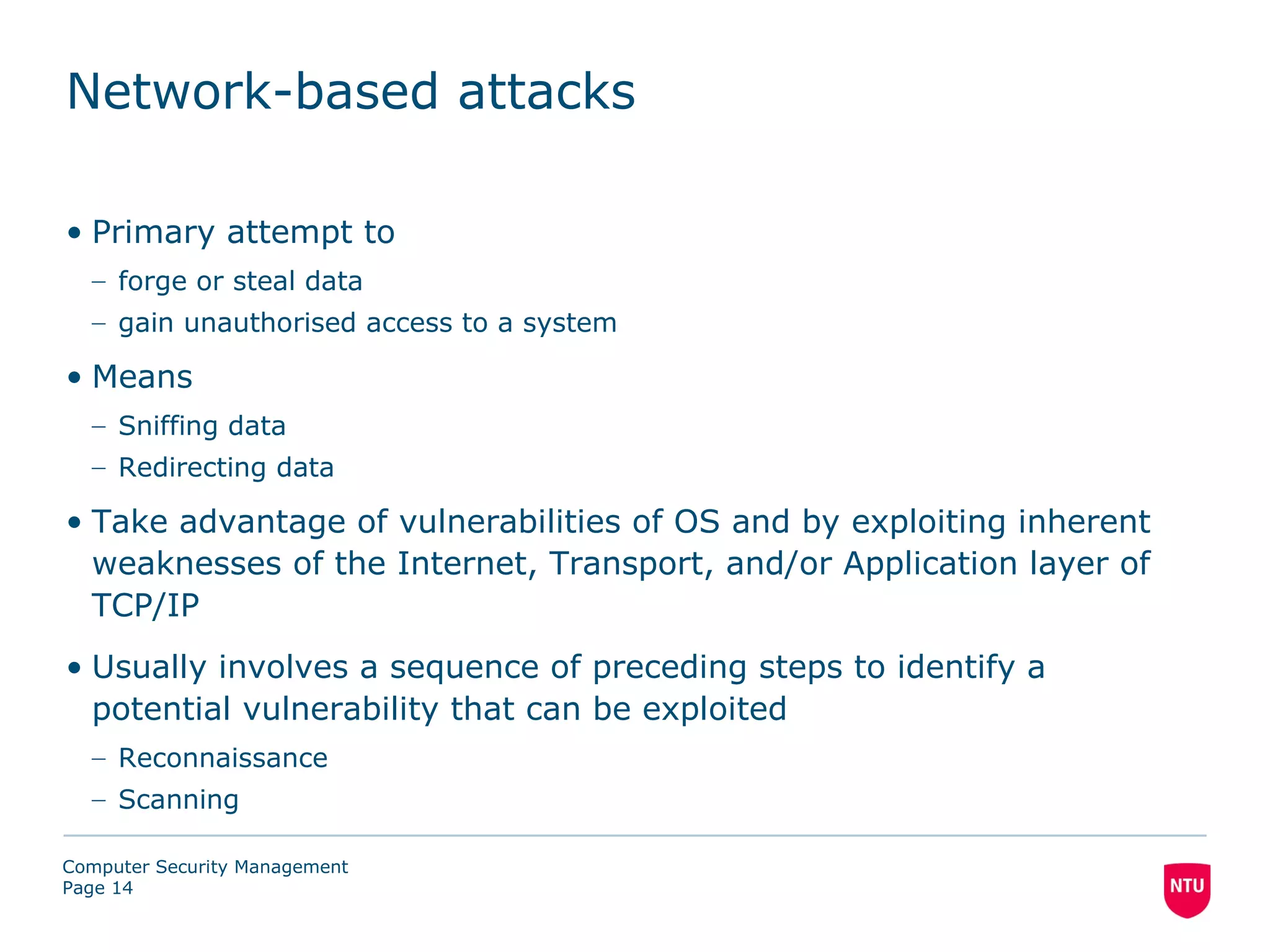 Network-based attacks

• Primary attempt to
– forge or steal data
– gain unauthorised access to a system

• Means
– Sniffing data
– Redirecting data

• Take advantage of vulnerabilities of OS and by exploiting inherent weaknesses of the Internet, Transport, and/or Application layer of TCP/IP

• Usually involves a sequence of preceding steps to identify a potential vulnerability that can be exploited
– Reconnaissance
– Scanning

Computer Security Management
Page 14

NTU